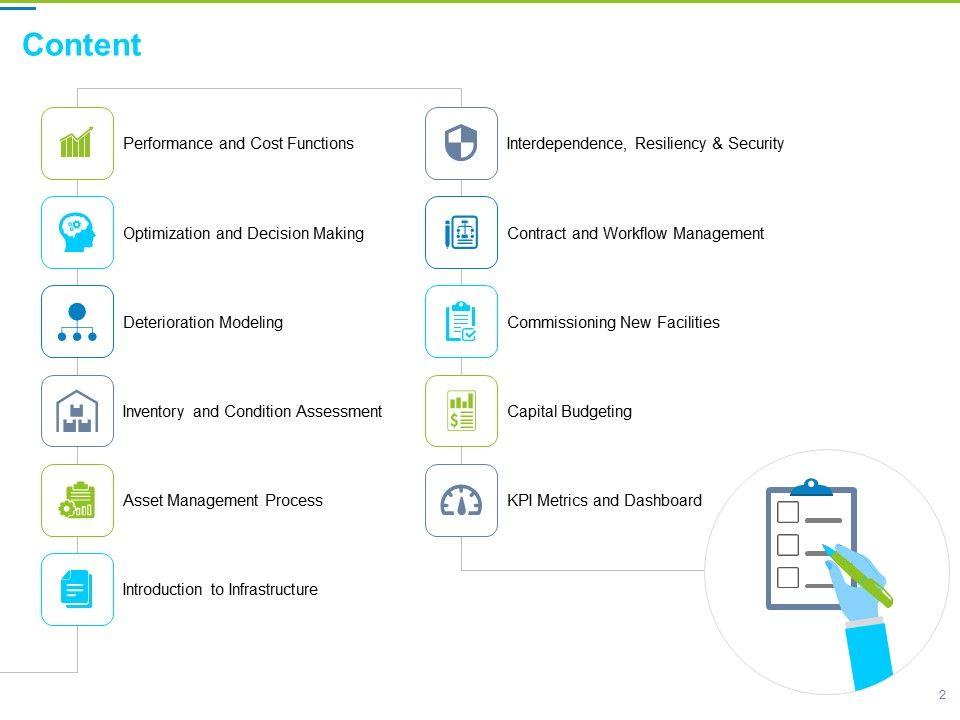 Content

Performance and Cost Functions

Optimization and Decision Making

Deterioration Modeling

Inventory and Condition Assessment

Asset Management Process

Introduction to Infrastructure

Interdependence, Resiliency & Security

Contract and Workflow Management

Commissioning New Facilities

Capital Budgeting

KPI Metrics and Dashboard

2